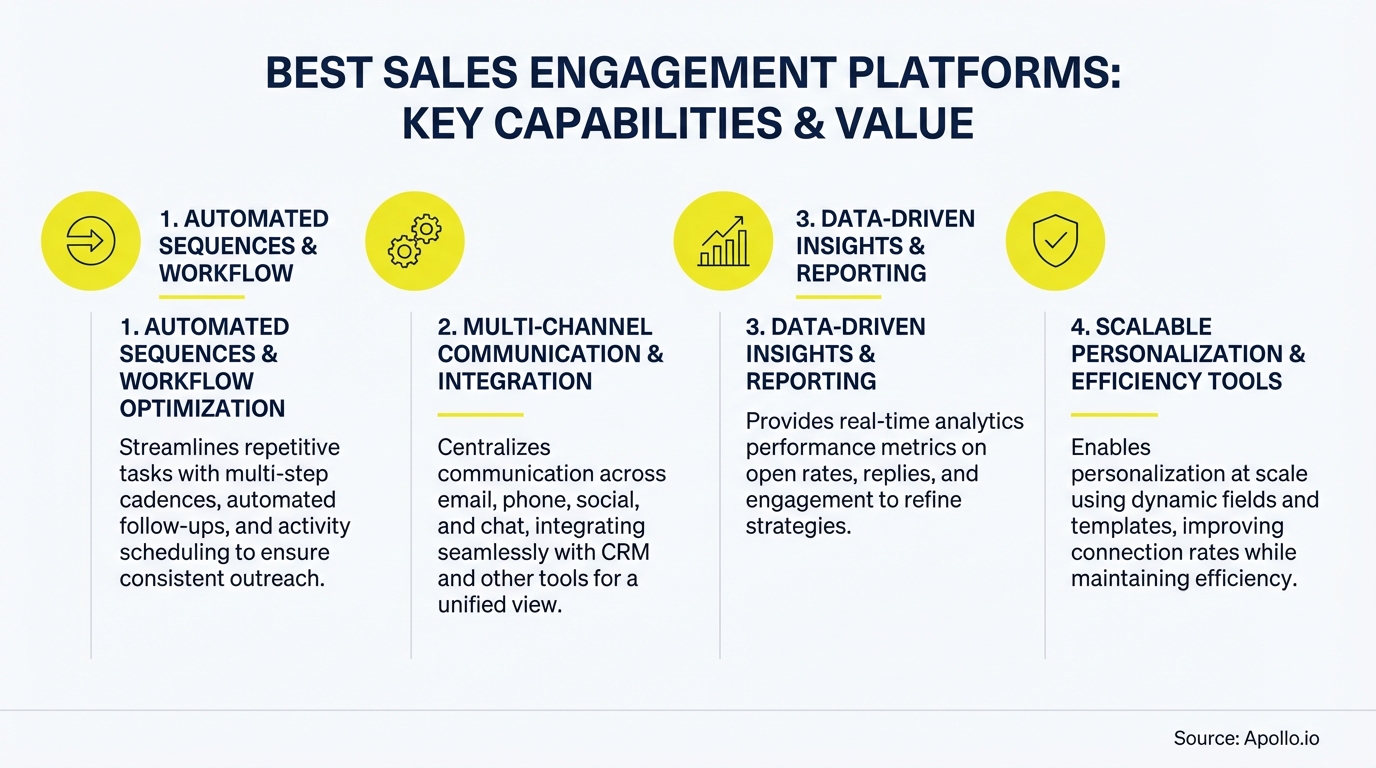 BEST SALES ENGAGEMENT PLATFORMS: KEY CAPABILITIES & VALUE

1. AUTOMATED SEQUENCES & WORKFLOW

3. DATA-DRIVEN INSIGHTS & REPORTING

1. AUTOMATED SEQUENCES & WORKFLOW OPTIMIZATION

Streamlines repetitive tasks with multi-step cadences, automated follow-ups, and activity scheduling to ensure consistent outreach.

2. MULTI-CHANNEL COMMUNICATION & INTEGRATION

Centralizes communication across email, phone, social, and chat, integrating seamlessly with CRM and other tools for a unified view.

3. DATA-DRIVEN INSIGHTS & REPORTING

Provides real-time analytics performance metrics on open rates, replies, and engagement to refine strategies.

4. SCALABLE PERSONALIZATION & EFFICIENCY TOOLS

Enables personalization at scale using dynamic fields and templates, improving connection rates while maintaining efficiency.

Source: Apollo.io